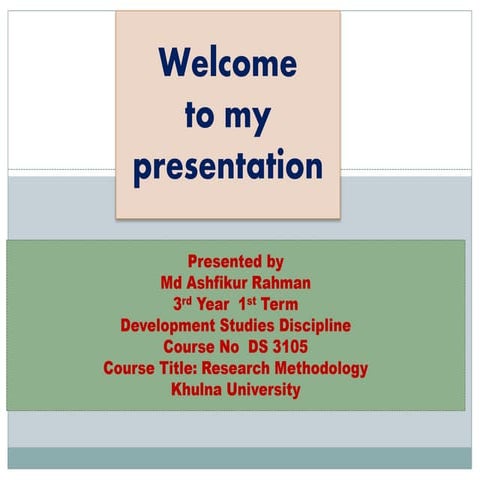 Welcome to my presentation

Presented by
Md Ashfikur Rahman
3rd Year 1st Term
Development Studies Discipline
Course No DS 3105
Course Title: Research Methodology
Khulna University